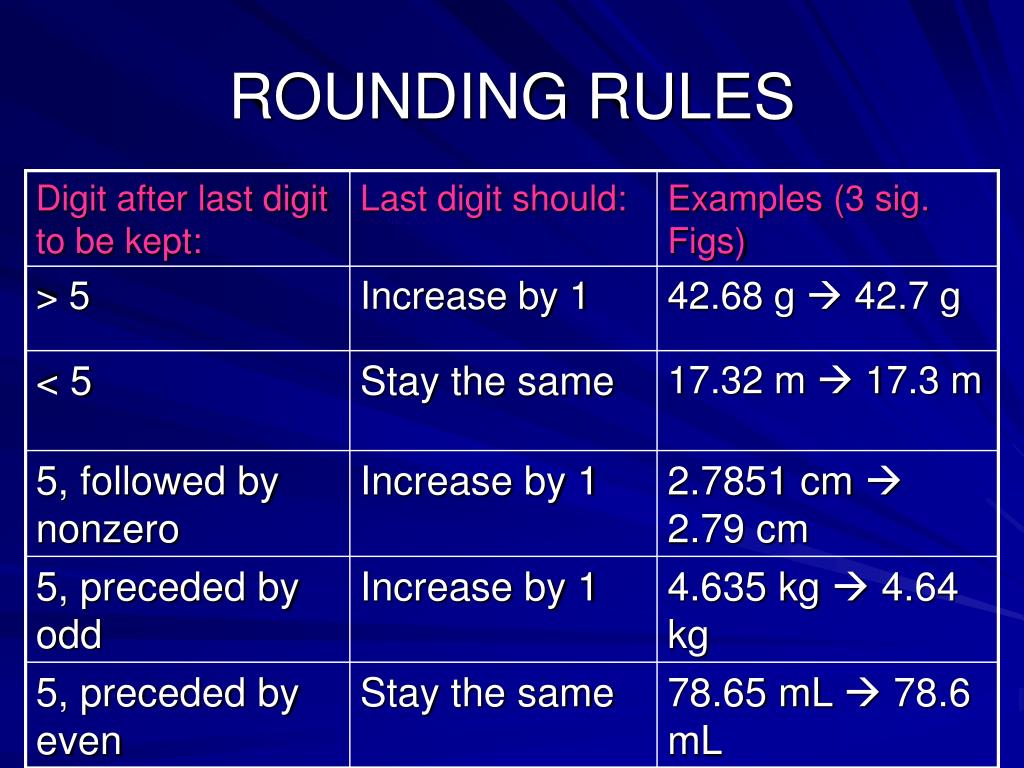 ROUNDING RULES

| Digit after last digit to be kept: | Last digit should: | Examples (3 sig. Figs) |
|---|---|---|
| > 5 | Increase by 1 | 42.68 g → 42.7 g |
| < 5 | Stay the same | 17.32 m → 17.3 m |
| 5, followed by nonzero | Increase by 1 | 2.7851 cm → 2.79 cm |
| 5, preceded by odd | Increase by 1 | 4.635 kg → 4.64 kg |
| 5, preceded by even | Stay the same | 78.65 mL → 78.6 mL |